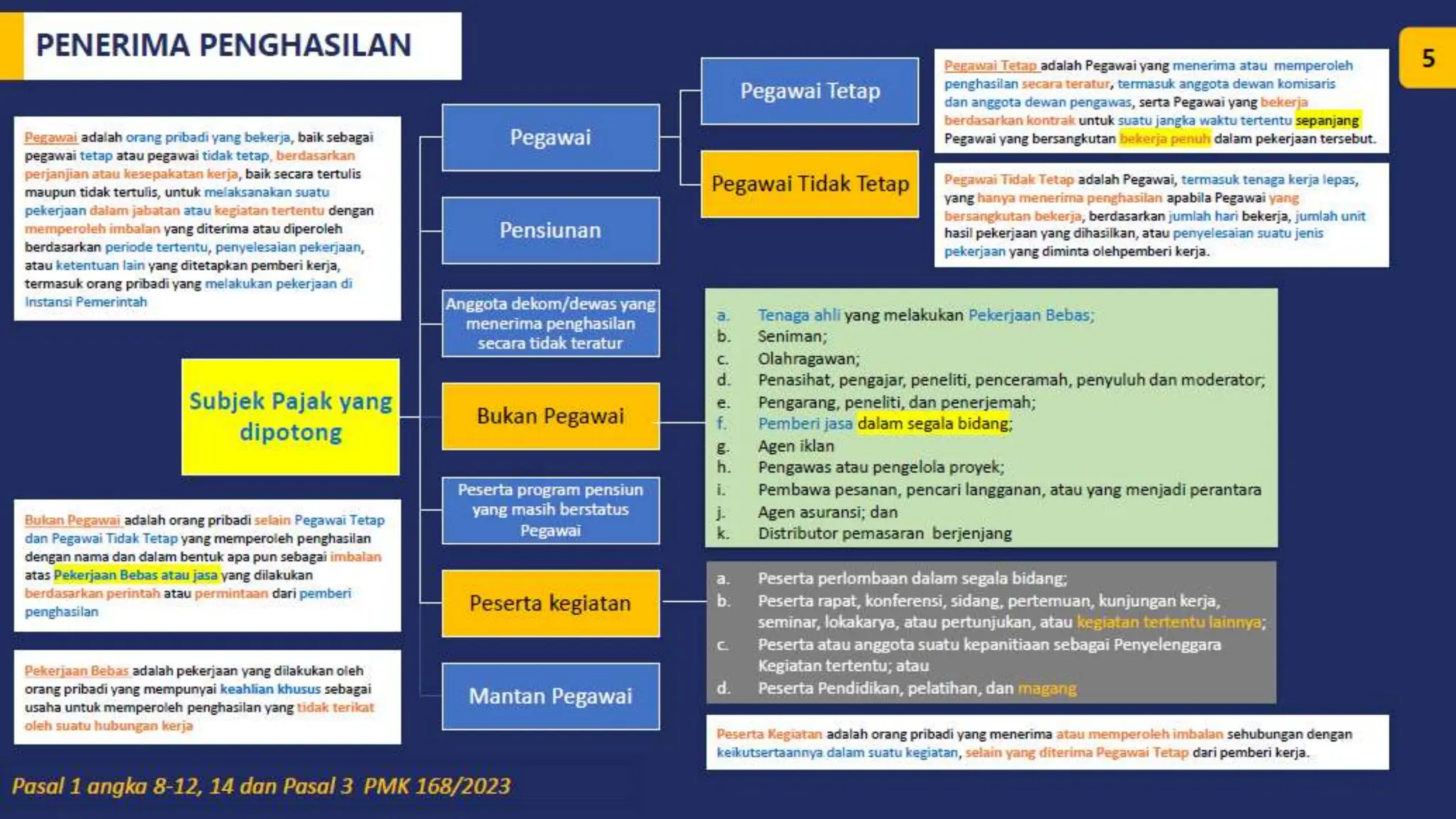 PENERIMA PENGHASILAN

5

Pegawai adalah orang pribadi yang bekerja, baik sebagai pegawai tetap atau pegawai tidak tetap, berdasarkan perjanjian atau kesepakatan kerja, baik secara tertulis maupun tidak tertulis, untuk melaksanakan suatu pekerjaan dalam jabatan atau kegiatan tertentu dengan memperoleh imbalan yang diterima atau diperoleh berdasarkan periode tertentu, penyelesaian pekerjaan, atau ketentuan lain yang ditetapkan pemberi kerja, termasuk orang pribadi yang melakukan pekerjaan di Instansi Pemerintah

Subjek Pajak yang dipotong

Bukan Pegawai adalah orang pribadi selain Pegawai Tetap dan Pegawai Tidak Tetap yang memperoleh penghasilan dengan nama dan dalam bentuk apa pun sebagai imbalan atas Pekerjaan Bebas atau jasa yang dilakukan berdasarkan perintah atau permintaan dari pemberi penghasilan

Pekerjaan Bebas adalah pekerjaan yang dilakukan oleh orang pribadi yang mempunyai keahlian khusus sebagai usaha untuk memperoleh penghasilan yang tidak terikat oleh suatu hubungan kerja

Pegawai

Pensiunan

Anggota dekom/dewas yang menerima penghasilan secara tidak teratur

Bukan Pegawai

Peserta program pensiun yang masih berstatus Pegawai

Peserta kegiatan

Mantan Pegawai

Pegawai Tetap

Pegawai Tidak Tetap

Pegawai Tetap adalah Pegawai yang menerima atau memperoleh penghasilan secara teratur, termasuk anggota dewan komisaris dan anggota dewan pengawas, serta Pegawai yang bekerja berdasarkan kontrak untuk suatu jangka waktu tertentu sepanjang Pegawai yang bersangkutan bekerja penuh dalam pekerjaan tersebut.

Pegawai Tidak Tetap adalah Pegawai, termasuk tenaga kerja lepas, yang hanya menerima penghasilan apabila Pegawai yang bersangkutan bekerja, berdasarkan jumlah hari bekerja, jumlah unit hasil pekerjaan yang dihasilkan, atau penyelesaian suatu jenis pekerjaan yang diminta olehpemberi kerja.

a. Tenaga ahli yang melakukan Pekerjaan Bebas;
b. Seniman;
c. Olahragawan;
d. Penasihat, pengajar, peneliti, penceramah, penyuluh dan moderator;
e. Pengarang, peneliti, dan penerjemah;
f. Pemberi jasa dalam segala bidang;
g. Agen iklan
h. Pengawas atau pengelola proyek;
i. Pembawa pesanan, pencari langganan, atau yang menjadi perantara
j. Agen asuransi; dan
k. Distributor pemasaran berjenjang

a. Peserta perlombaan dalam segala bidang;
b. Peserta rapat, konferensi, sidang, pertemuan, kunjungan kerja, seminar, lokakarya, atau pertunjukan, atau kegiatan tertentu lainnya;
c. Peserta atau anggota suatu kepanitiaan sebagai Penyelenggara Kegiatan tertentu; atau
d. Peserta Pendidikan, pelatihan, dan magang

Peserta Kegiatan adalah orang pribadi yang menerima atau memperoleh imbalan sehubungan dengan keikutsertaannya dalam suatu kegiatan, selain yang diterima Pegawai Tetap dari pemberi kerja.

Pasal 1 angka 8-12, 14 dan Pasal 3 PMK 168/2023